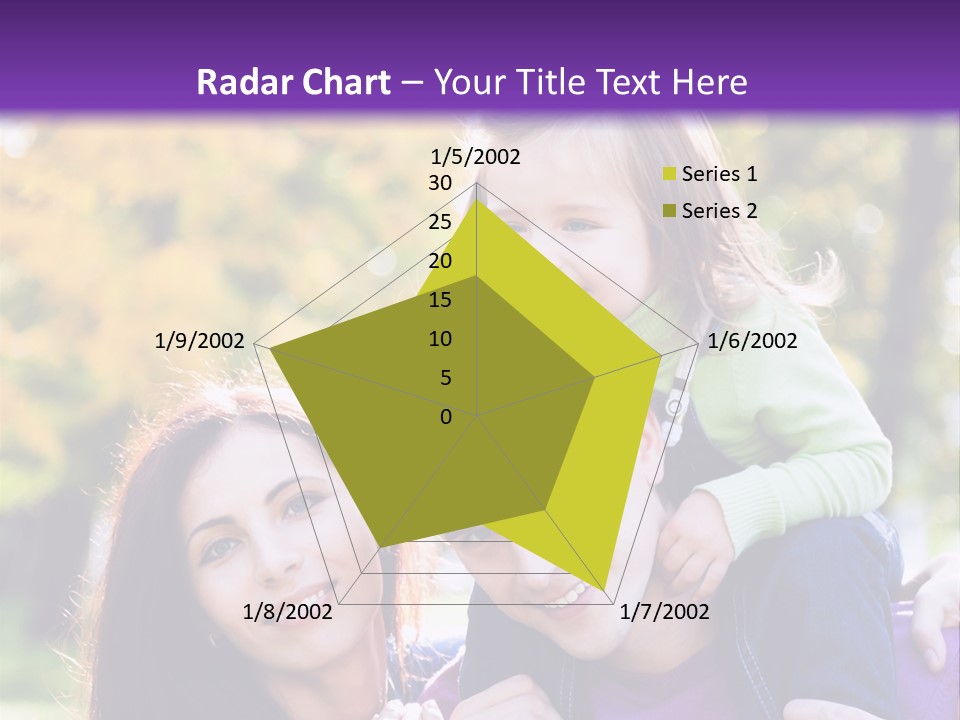 Radar Chart – Your Title Text Here

1/5/2002
30
25
20
15
10
5
0
1/6/2002
1/7/2002
1/8/2002
1/9/2002

Series 1
Series 2